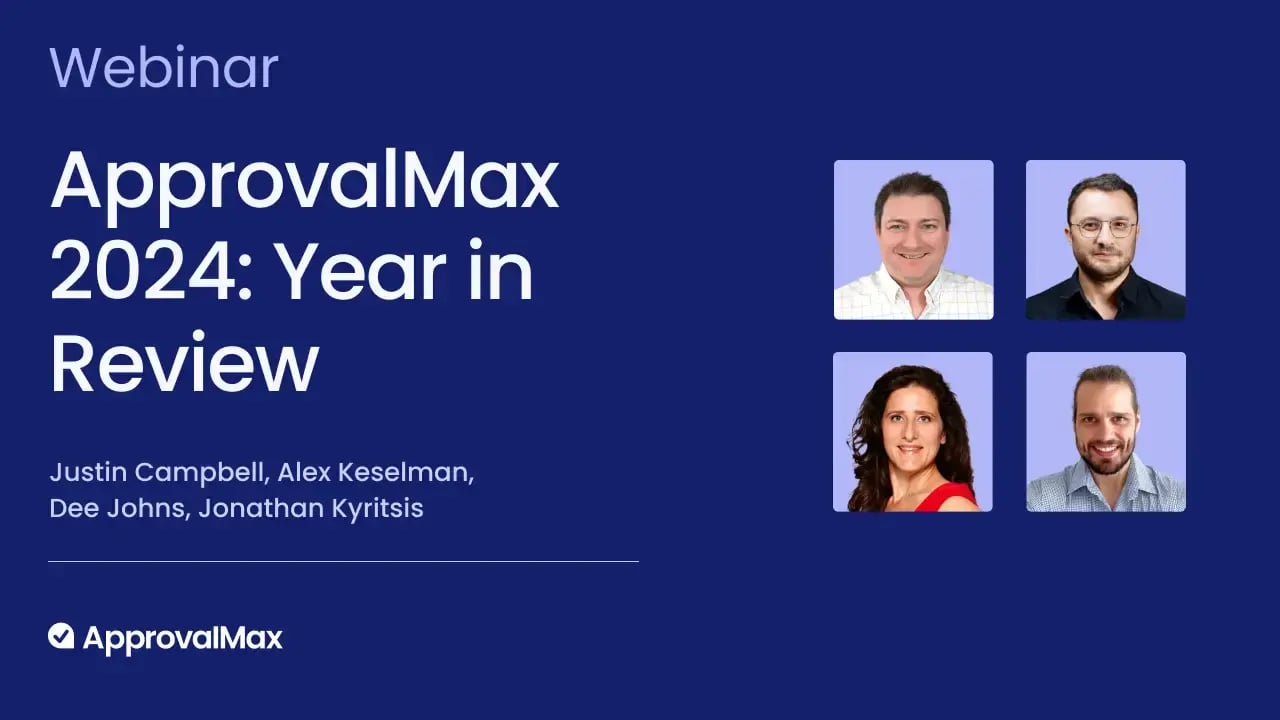 Webinar

ApprovalMax 2024: Year in Review

Justin Campbell, Alex Keselman, Dee Johns, Jonathan Kyritsis

ApprovalMax